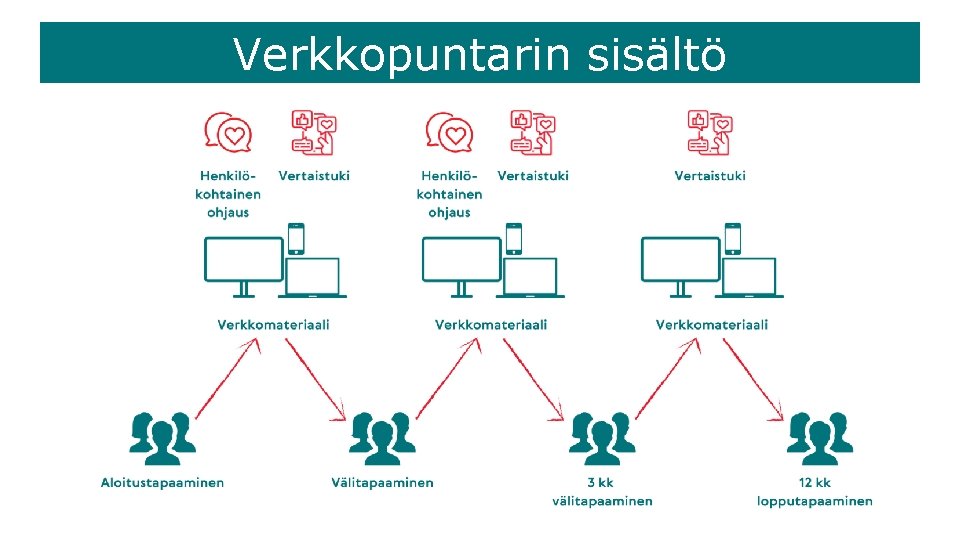 Verkkopuntarin sisältö

Henkilökohtainen ohjaus

Vertaistuki

Henkilökohtainen ohjaus

Vertaistuki

Vertaistuki

Verkkomateriaali

Verkkomateriaali

Verkkomateriaali

Aloitustapaaminen

Välitapaaminen

3 kk välitapaaminen

12 kk lopputapaaminen